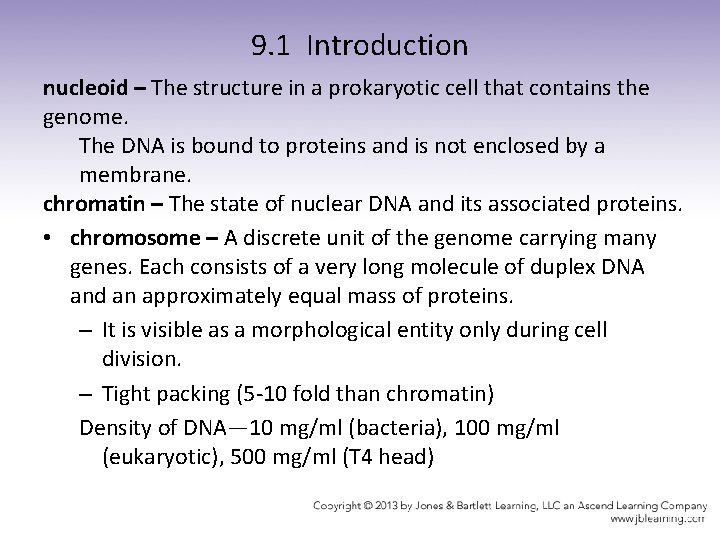 9.1 Introduction

nucleoid – The structure in a prokaryotic cell that contains the genome.

The DNA is bound to proteins and is not enclosed by a membrane.

chromatin – The state of nuclear DNA and its associated proteins.

• chromosome – A discrete unit of the genome carrying many genes. Each consists of a very long molecule of duplex DNA and an approximately equal mass of proteins.

– It is visible as a morphological entity only during cell division.

– Tight packing (5-10 fold than chromatin)

Density of DNA—10 mg/ml (bacteria), 100 mg/ml (eukaryotic), 500 mg/ml (T4 head)

Copyright © 2013 by Jones & Bartlett Learning, LLC an Ascend Learning Company
www.jblearning.com